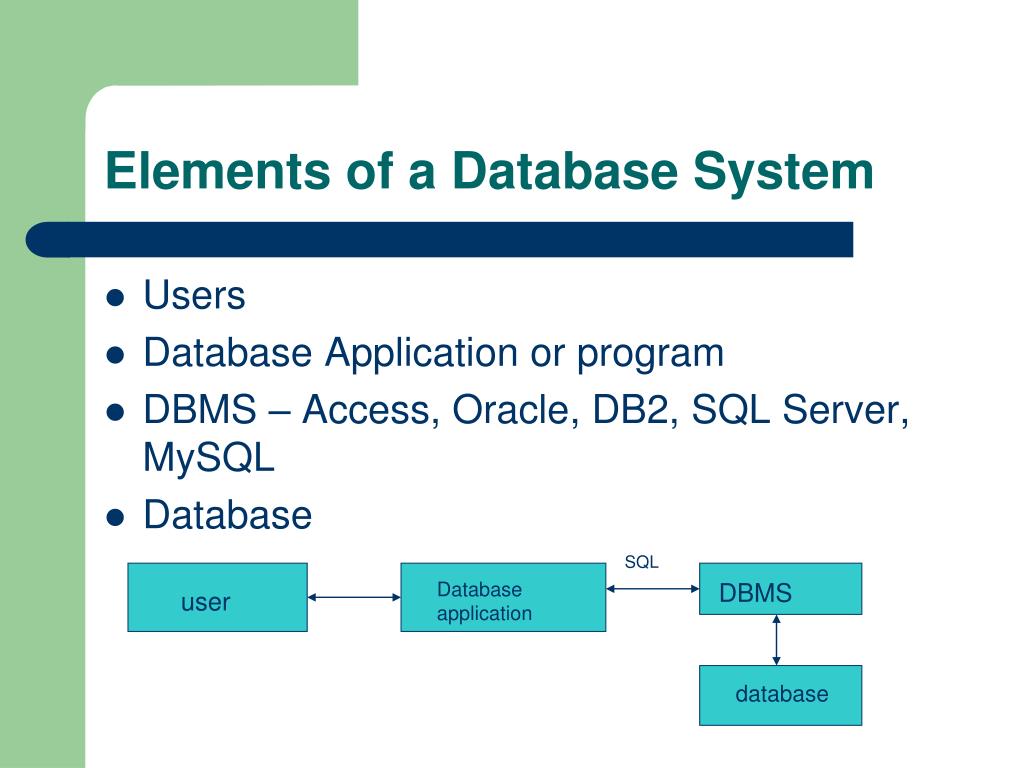 Elements of a Database System

- Users
- Database Application or program
- DBMS – Access, Oracle, DB2, SQL Server, MySQL
- Database

user

Database application

SQL

DBMS

database